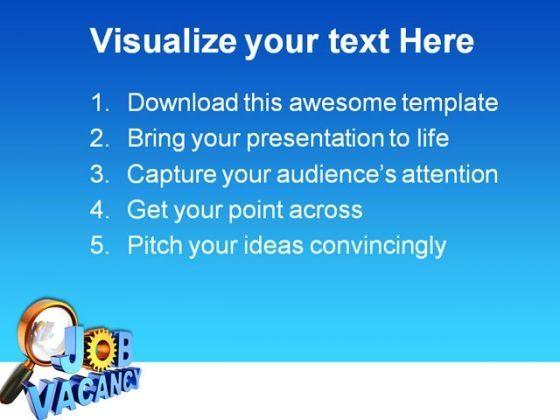 Visualize your text Here

1. Download this awesome template
2. Bring your presentation to life
3. Capture your audience's attention
4. Get your point across
5. Pitch your ideas convincingly

JOB
VACANCY